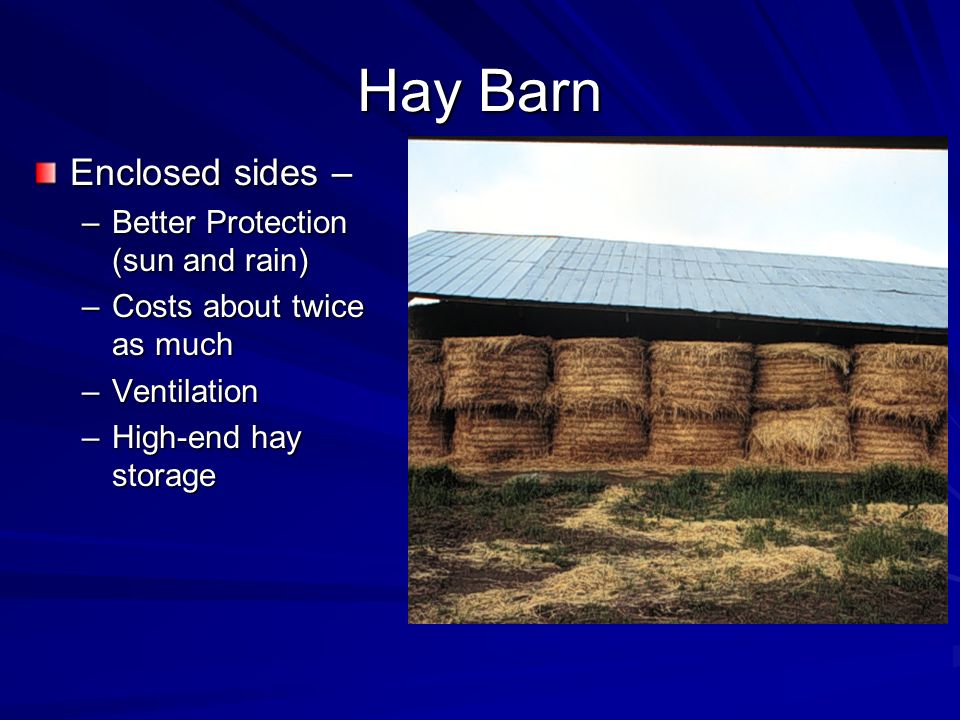 Hay Barn

Enclosed sides –

– Better Protection (sun and rain)

– Costs about twice as much

– Ventilation

– High-end hay storage